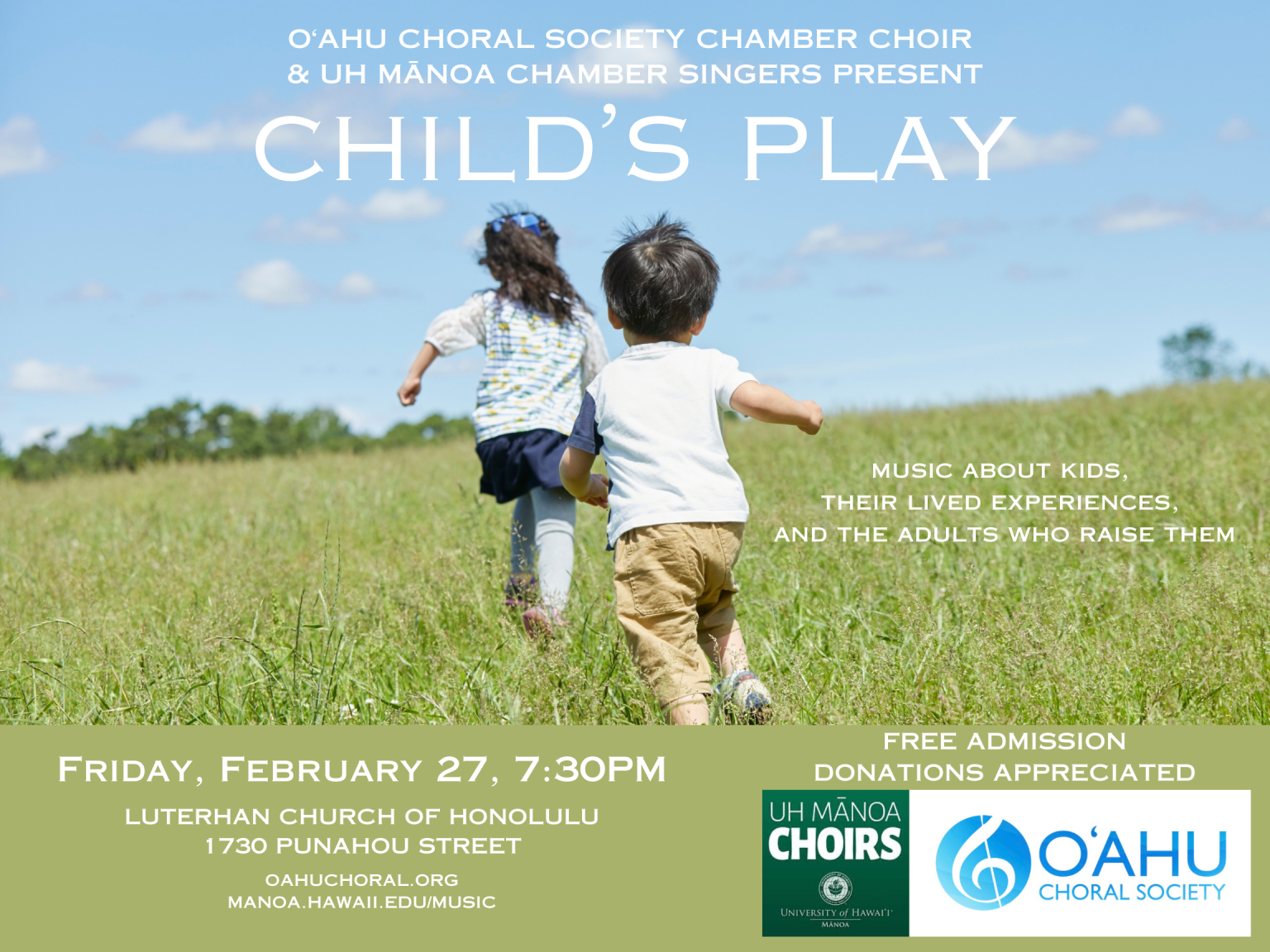 O'AHU CHORAL SOCIETY CHAMBER CHOIR & UH MĀNOA CHAMBER SINGERS PRESENT

CHILD'S PLAY

MUSIC ABOUT KIDS, THEIR LIVED EXPERIENCES, AND THE ADULTS WHO RAISE THEM

FRIDAY, FEBRUARY 27, 7:30PM

LUTERHAN CHURCH OF HONOLULU
1730 PUNAHOU STREET

OAHUCHORAL.ORG
MANOA.HAWAII.EDU/MUSIC

FREE ADMISSION
DONATIONS APPRECIATED

UH MĀNOA
CHOIRS
UNIVERSITY of HAWAI'I
MĀNOA

O'AHU
CHORAL SOCIETY